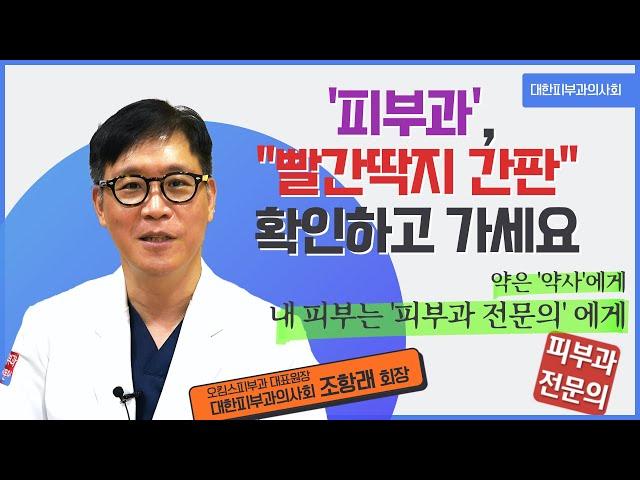 대한피부과의사회

'피부과',
"빨간딱지 간판"
확인하고 가세요

약은 '약사'에게
내 피부는 '피부과 전문의' 에게

피부과
전문의

오킴스피부과 대표원장
대한피부과의사회 조항래 회장